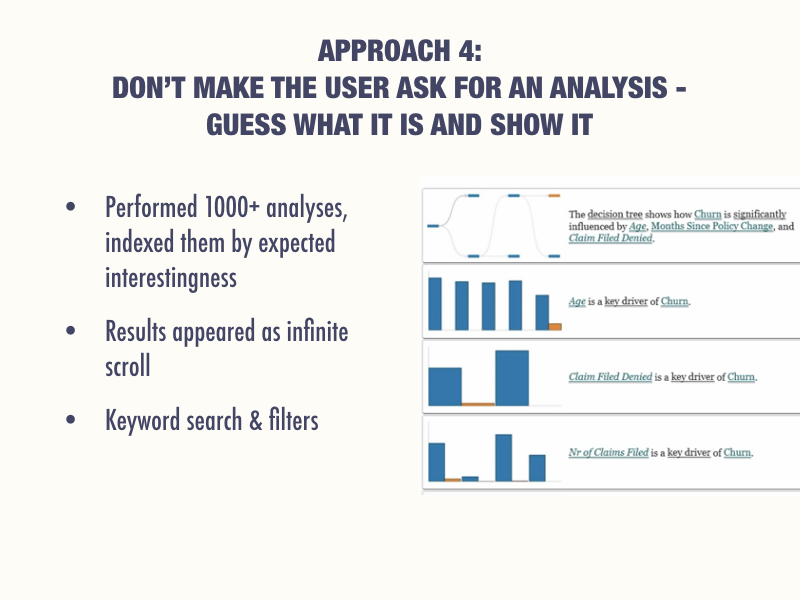 APPROACH 4:
DON'T MAKE THE USER ASK FOR AN ANALYSIS - GUESS WHAT IT IS AND SHOW IT

• Performed 1000+ analyses, indexed them by expected interestingness

• Results appeared as infinite scroll

• Keyword search & filters

The decision tree shows how Churn is significantly influenced by Age, Months Since Policy Change, and Claim Filed Denied.

Age is a key driver of Churn.

Claim Filed Denied is a key driver of Churn.

Nr of Claims Filed is a key driver of Churn.